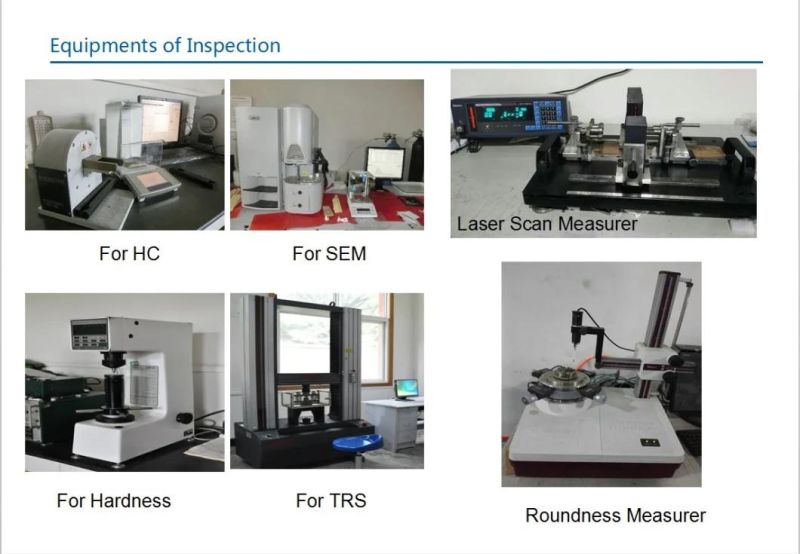 Equipments of Inspection

For HC

For SEM

Laser Scan Measurer

For Hardness

For TRS

Roundness Measurer